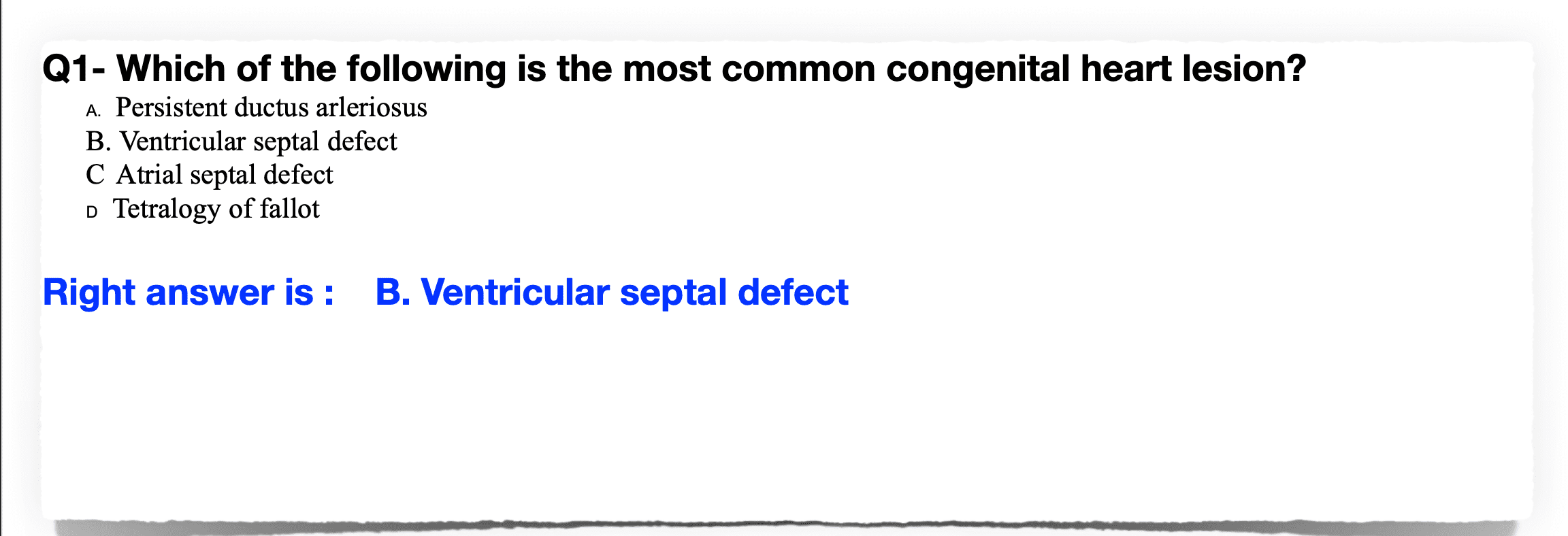 Q1- Which of the following is the most common congenital heart lesion?
A. Persistent ductus arleriosus
B. Ventricular septal defect
C Atrial septal defect
D Tetralogy of fallot

Right answer is : B. Ventricular septal defect